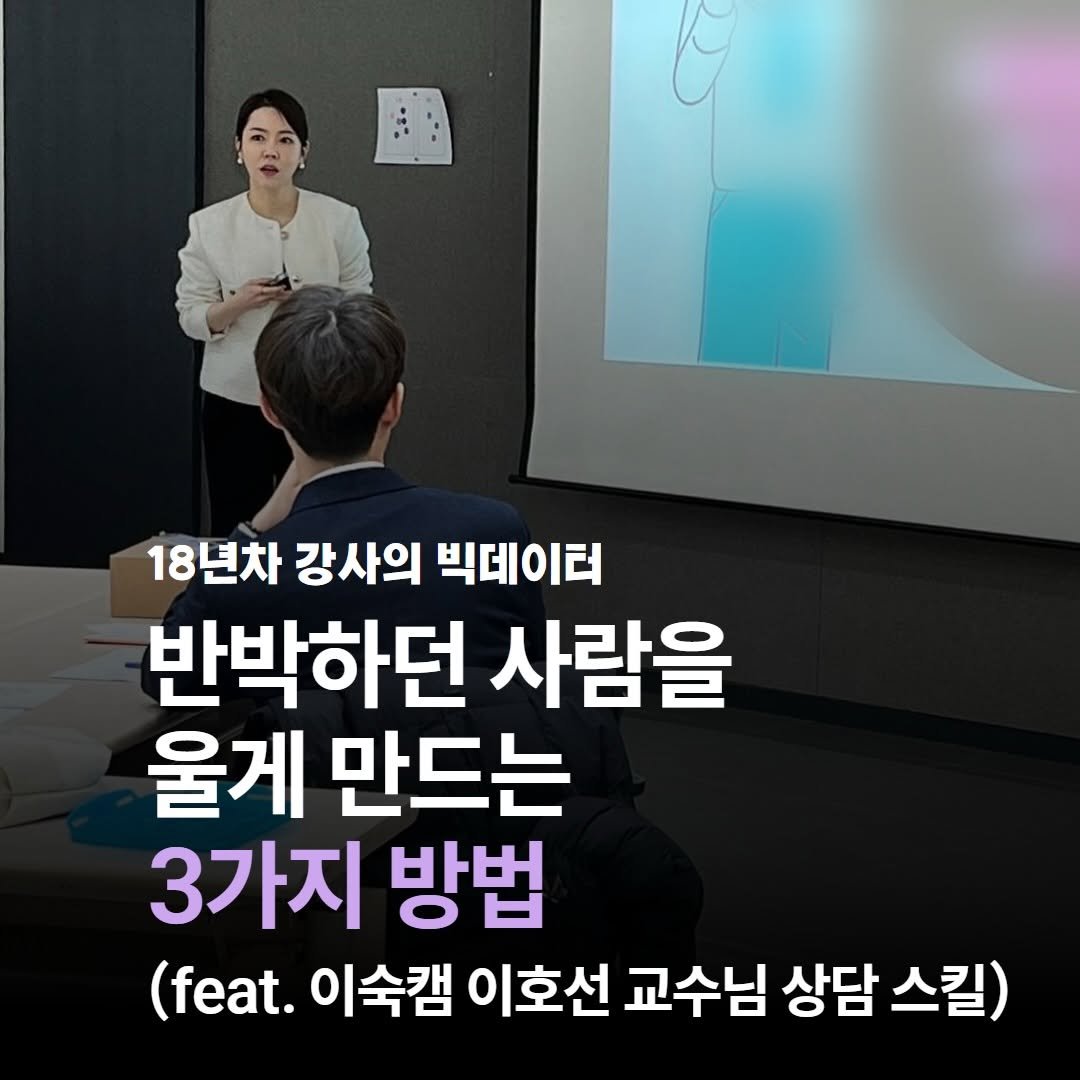 18년차 강사의 빅데이터

반박하던 사람을 울게 만드는 3가지 방법

(feat. 이숙캠 이호선 교수님 상담 스킬)